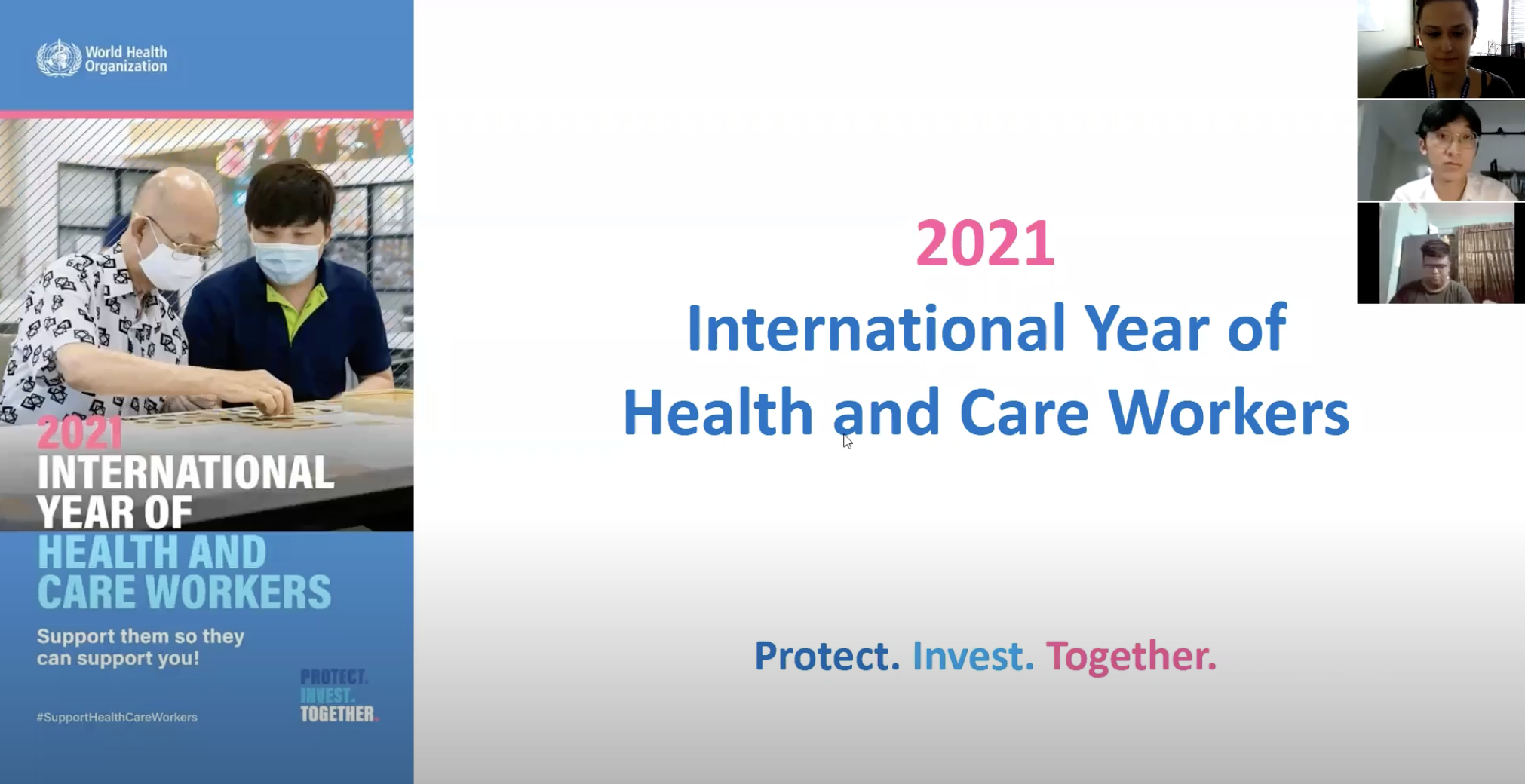 World Health Organization

2021
INTERNATIONAL YEAR OF
HEALTH AND CARE WORKERS

Support them so they can support you!

#SupportHealthCareWorkers

PROTECT.
INVEST.
TOGETHER.

2021
International Year of Health and Care Workers

Protect. Invest. Together.